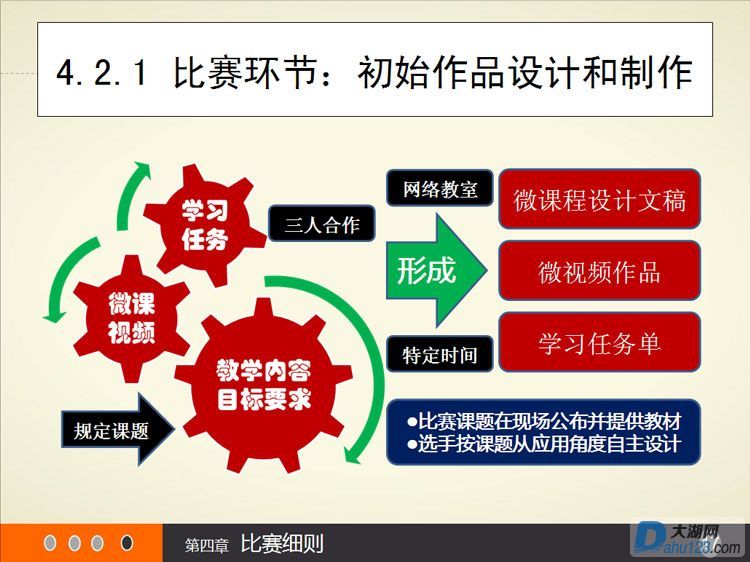 4.2.1 比赛环节：初始作品设计和制作

学习任务

微课视频

教学内容目标要求

规定课题

三人合作

网络教室

形成

特定时间

微课程设计文稿

微视频作品

学习任务单

●比赛课题在现场公布并提供教材
●选手按课题从应用角度自主设计

第四章 比赛细则

大湖网 Dahu123.com